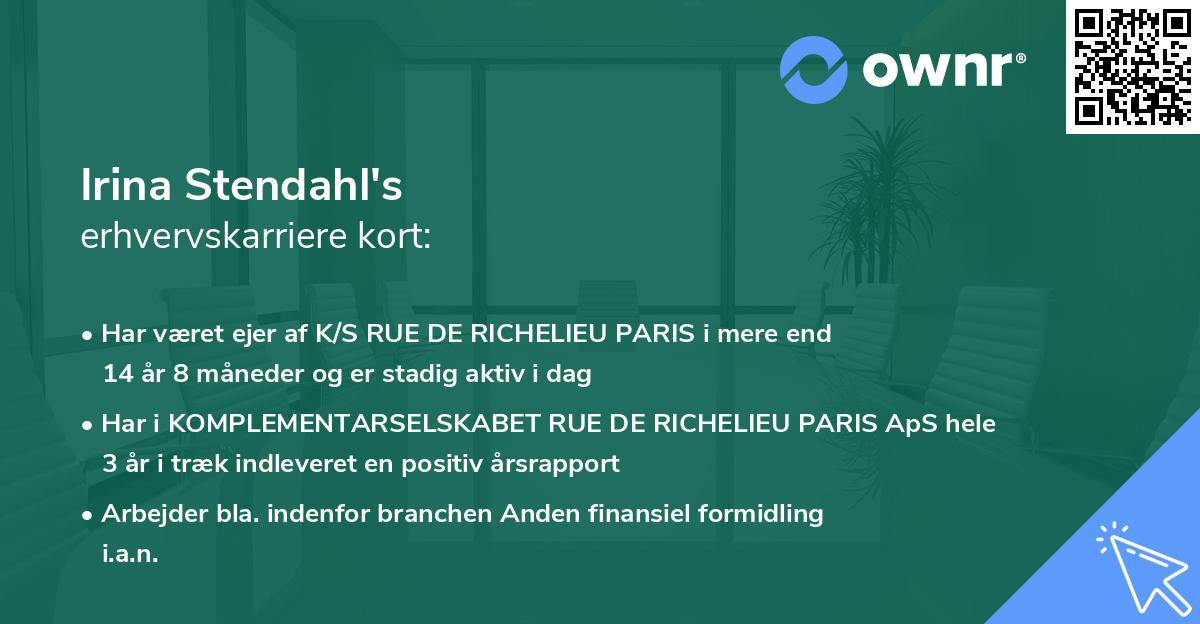 ownr®

Irina Stendahl's
erhvervskarriere kort:

• Har været ejer af K/S RUE DE RICHELIEU PARIS i mere end 14 år 8 måneder og er stadig aktiv i dag

• Har i KOMPLEMENTARSELSKABET RUE DE RICHELIEU PARIS ApS hele 3 år i træk indleveret en positiv årsrapport

• Arbejder bla. indenfor branchen Anden finansiel formidling i.a.n.